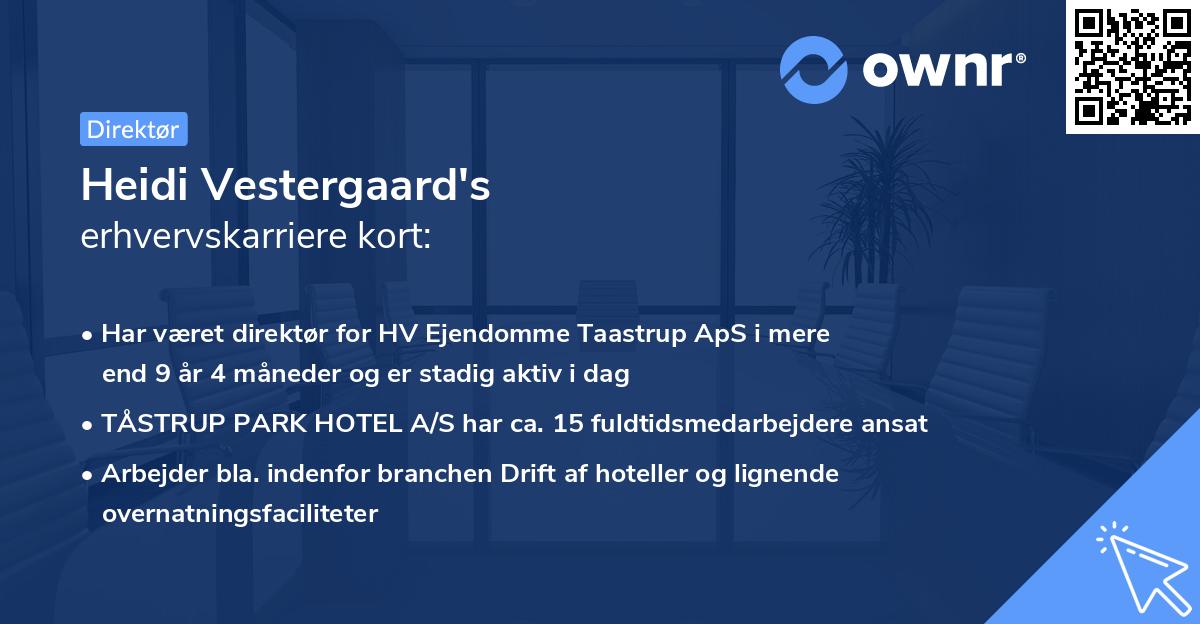 ownr®

Direktør

Heidi Vestergaard's
erhvervskarriere kort:

• Har været direktør for HV Ejendomme Taastrup ApS i mere end 9 år 4 måneder og er stadig aktiv i dag

• TÅSTRUP PARK HOTEL A/S har ca. 15 fuldtidsmedarbejdere ansat

• Arbejder bla. indenfor branchen Drift af hoteller og lignende overnatningsfaciliteter